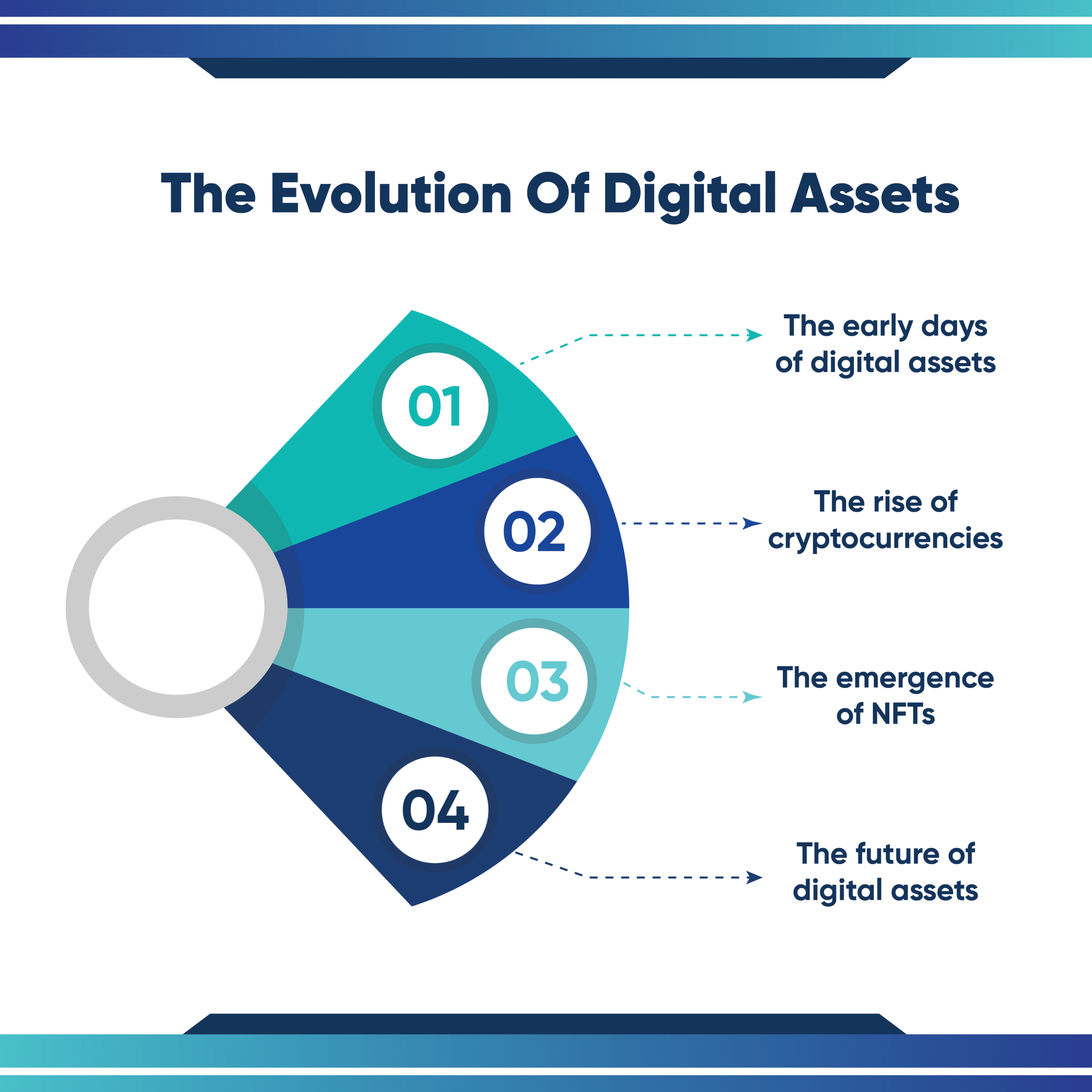 The Evolution Of Digital Assets

01

The early days of digital assets

02

The rise of cryptocurrencies

03

The emergence of NFTs

04

The future of digital assets